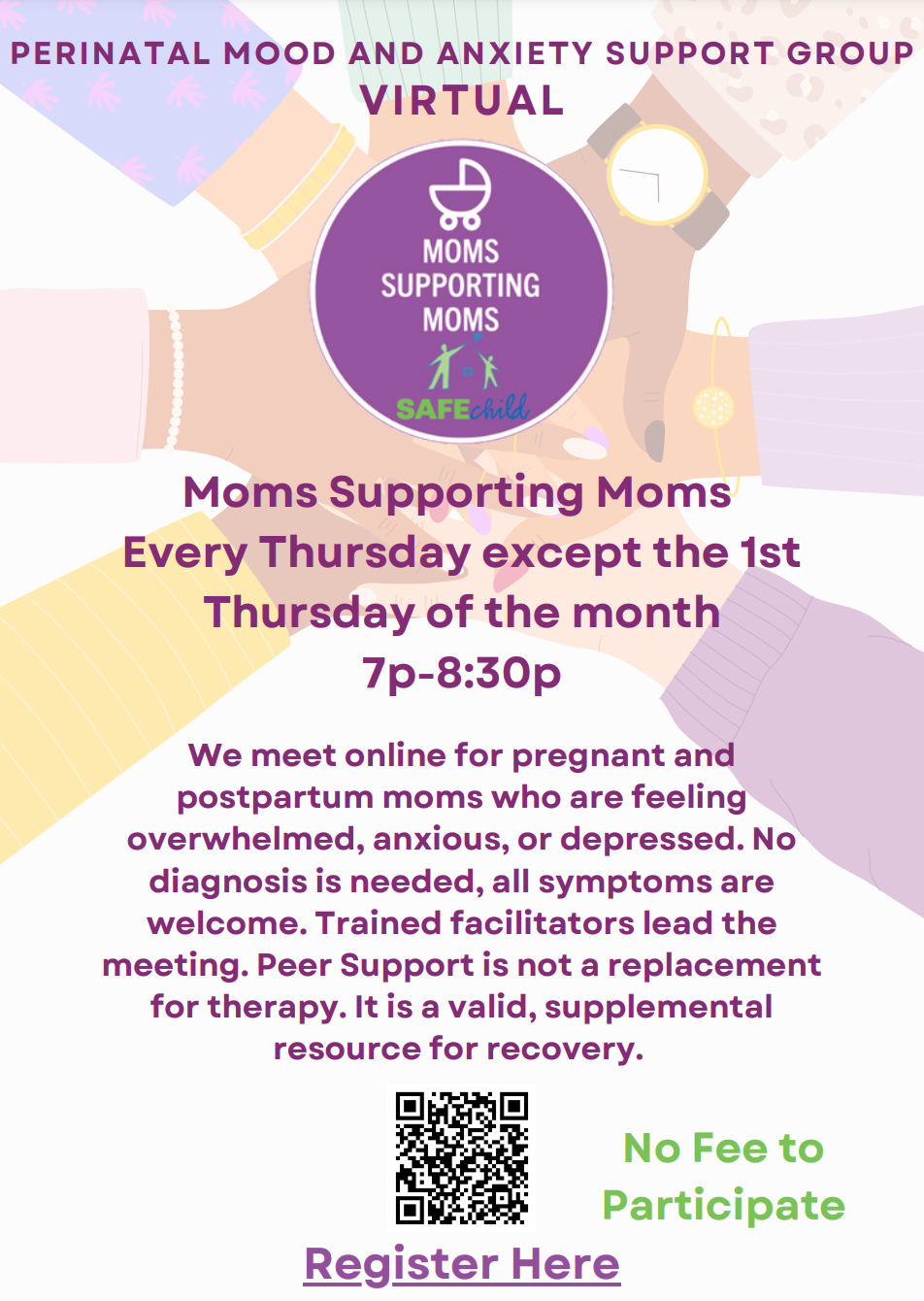 PERINATAL MOOD AND ANXIETY SUPPORT GROUP
VIRTUAL

MOMS SUPPORTING MOMS
SAFEchild

Moms Supporting Moms
Every Thursday except the 1st Thursday of the month
7p-8:30p

We meet online for pregnant and postpartum moms who are feeling overwhelmed, anxious, or depressed. No diagnosis is needed, all symptoms are welcome. Trained facilitators lead the meeting. Peer Support is not a replacement for therapy. It is a valid, supplemental resource for recovery.

No Fee to Participate

Register Here